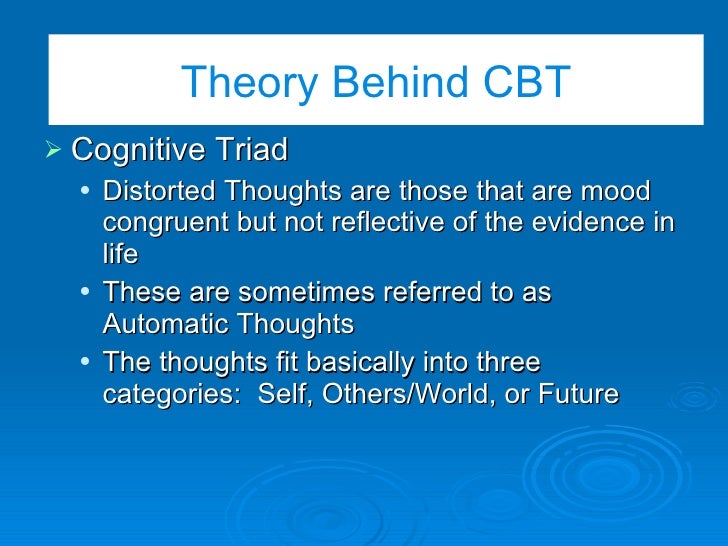 Theory Behind CBT

➢ Cognitive Triad

• Distorted Thoughts are those that are mood congruent but not reflective of the evidence in life

• These are sometimes referred to as Automatic Thoughts

• The thoughts fit basically into three categories:  Self, Others/World, or Future